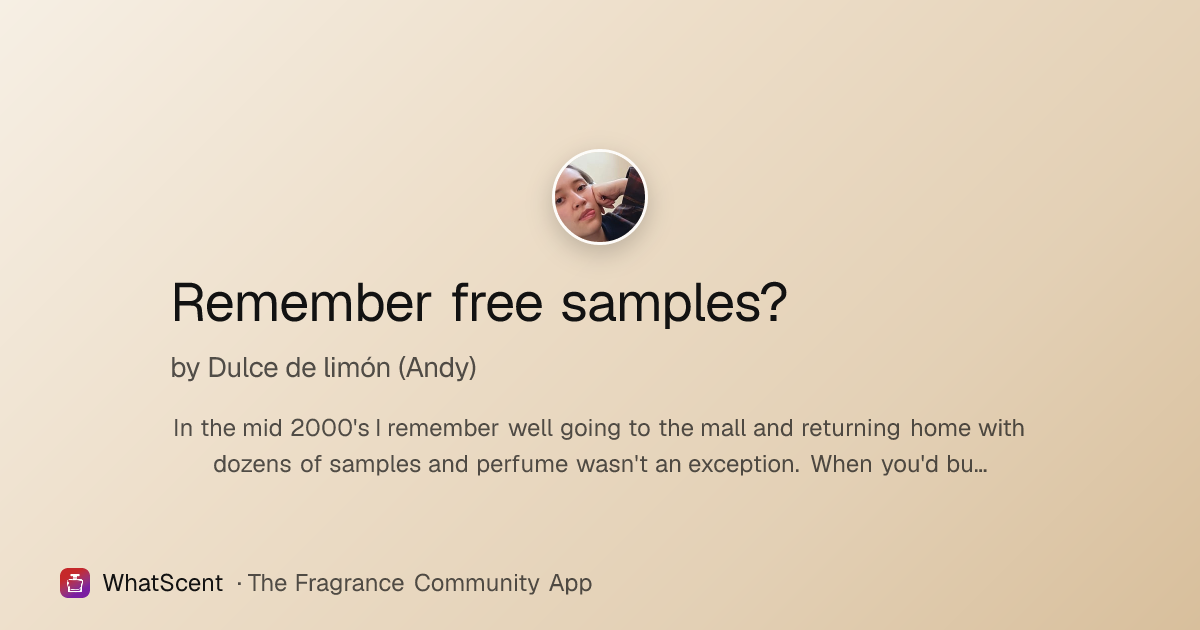 Remember free samples?

by Dulce de limón (Andy)

In the mid 2000's I remember well going to the mall and returning home with dozens of samples and perfume wasn't an exception. When you'd bu...

WhatScent · The Fragrance Community App